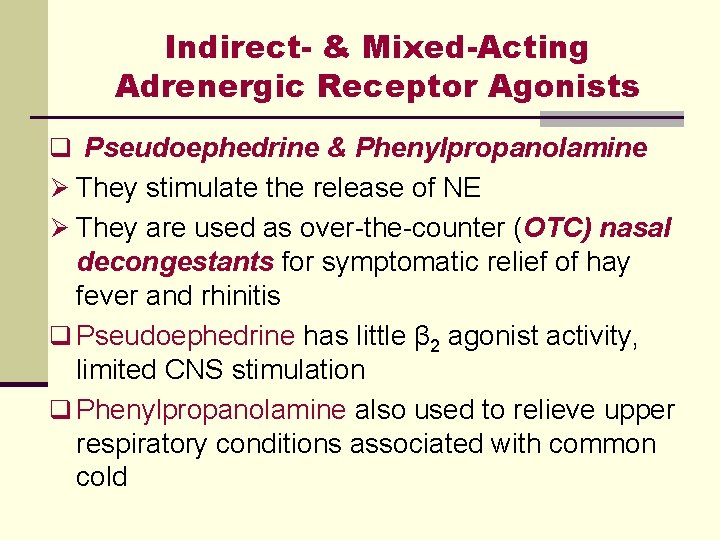 Indirect- & Mixed-Acting Adrenergic Receptor Agonists

❑ Pseudoephedrine & Phenylpropanolamine

➢ They stimulate the release of NE

➢ They are used as over-the-counter (OTC) nasal decongestants for symptomatic relief of hay fever and rhinitis

❑ Pseudoephedrine has little $\beta_2$ agonist activity, limited CNS stimulation

❑ Phenylpropanolamine also used to relieve upper respiratory conditions associated with common cold